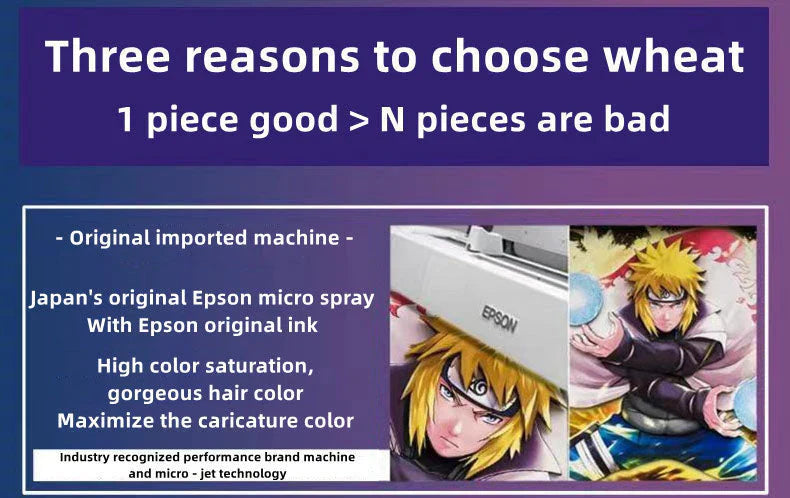 Three reasons to choose wheat
1 piece good > N pieces are bad

- Original imported machine -

Japan's original Epson micro spray
With Epson original ink

High color saturation,
gorgeous hair color
Maximize the caricature color

Industry recognized performance brand machine and micro - jet technology

EPSON